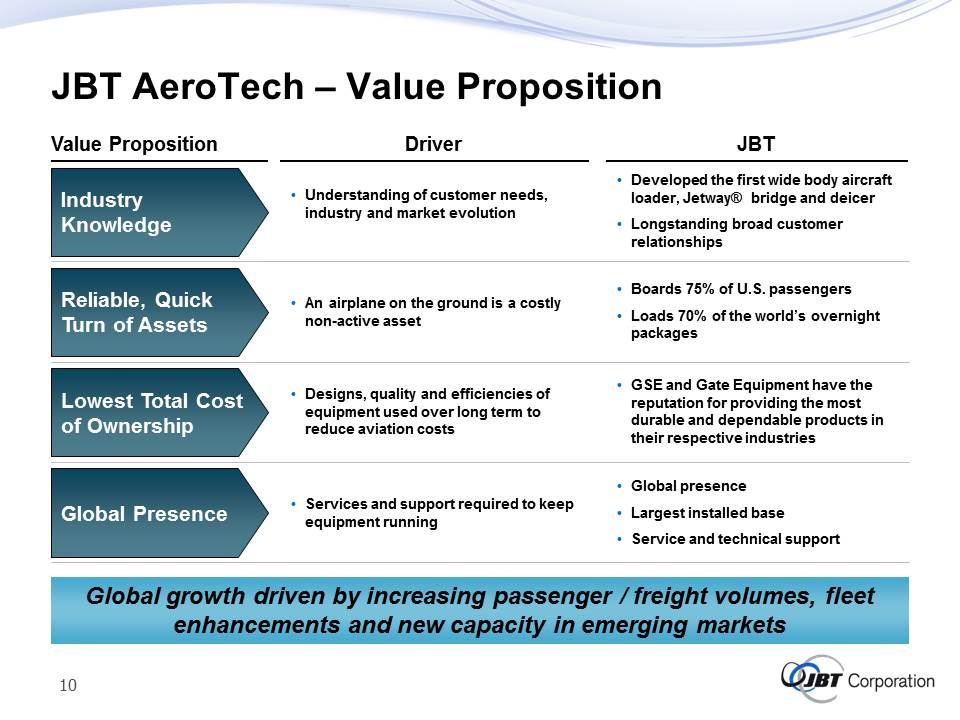 JBT AeroTech – Value Proposition

| Value Proposition | Driver | JBT |
|---|---|---|
| Industry Knowledge | • Understanding of customer needs, industry and market evolution | • Developed the first wide body aircraft loader, Jetway® bridge and deicer • Longstanding broad customer relationships |
| Reliable, Quick Turn of Assets | • An airplane on the ground is a costly non-active asset | • Boards 75% of U.S. passengers • Loads 70% of the world's overnight packages |
| Lowest Total Cost of Ownership | • Designs, quality and efficiencies of equipment used over long term to reduce aviation costs | • GSE and Gate Equipment have the reputation for providing the most durable and dependable products in their respective industries |
| Global Presence | • Services and support required to keep equipment running | • Global presence • Largest installed base • Service and technical support |

Global growth driven by increasing passenger / freight volumes, fleet enhancements and new capacity in emerging markets

10

JBT Corporation